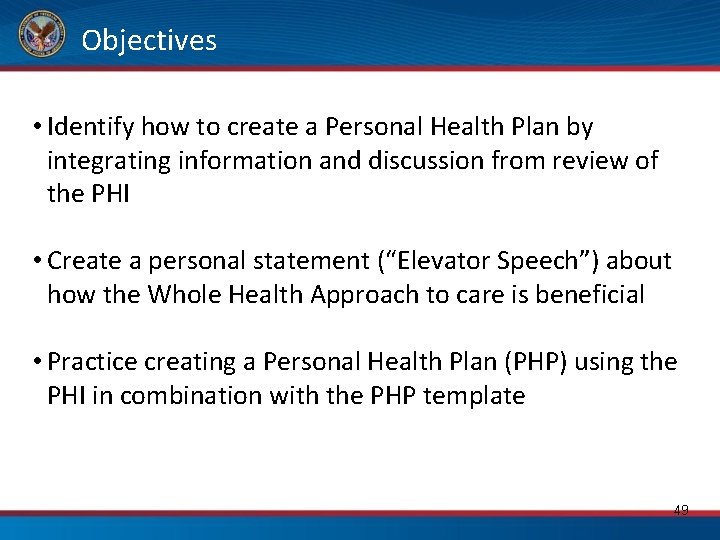 Objectives

• Identify how to create a Personal Health Plan by integrating information and discussion from review of the PHI

• Create a personal statement (“Elevator Speech”) about how the Whole Health Approach to care is beneficial

• Practice creating a Personal Health Plan (PHP) using the PHI in combination with the PHP template

49